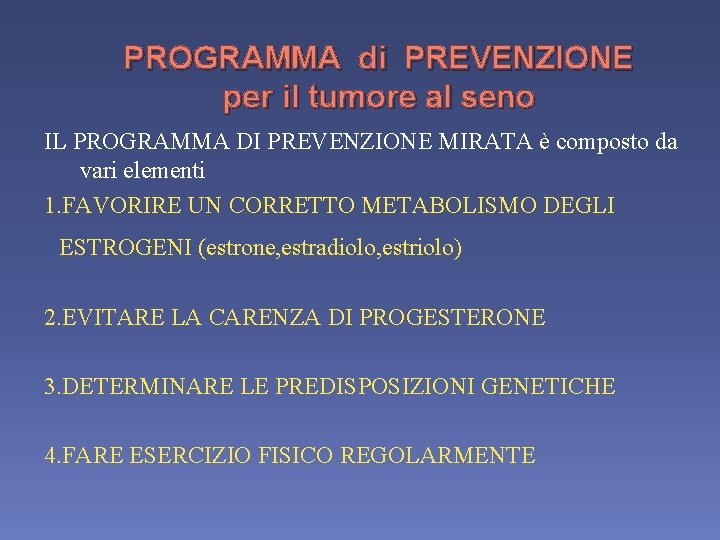 PROGRAMMA di PREVENZIONE
per il tumore al seno

IL PROGRAMMA DI PREVENZIONE MIRATA è composto da vari elementi

1.FAVORIRE UN CORRETTO METABOLISMO DEGLI ESTROGENI (estrone,estradiolo,estriolo)

2.EVITARE LA CARENZA DI PROGESTERONE

3.DETERMINARE LE PREDISPOSIZIONI GENETICHE

4.FARE ESERCIZIO FISICO REGOLARMENTE